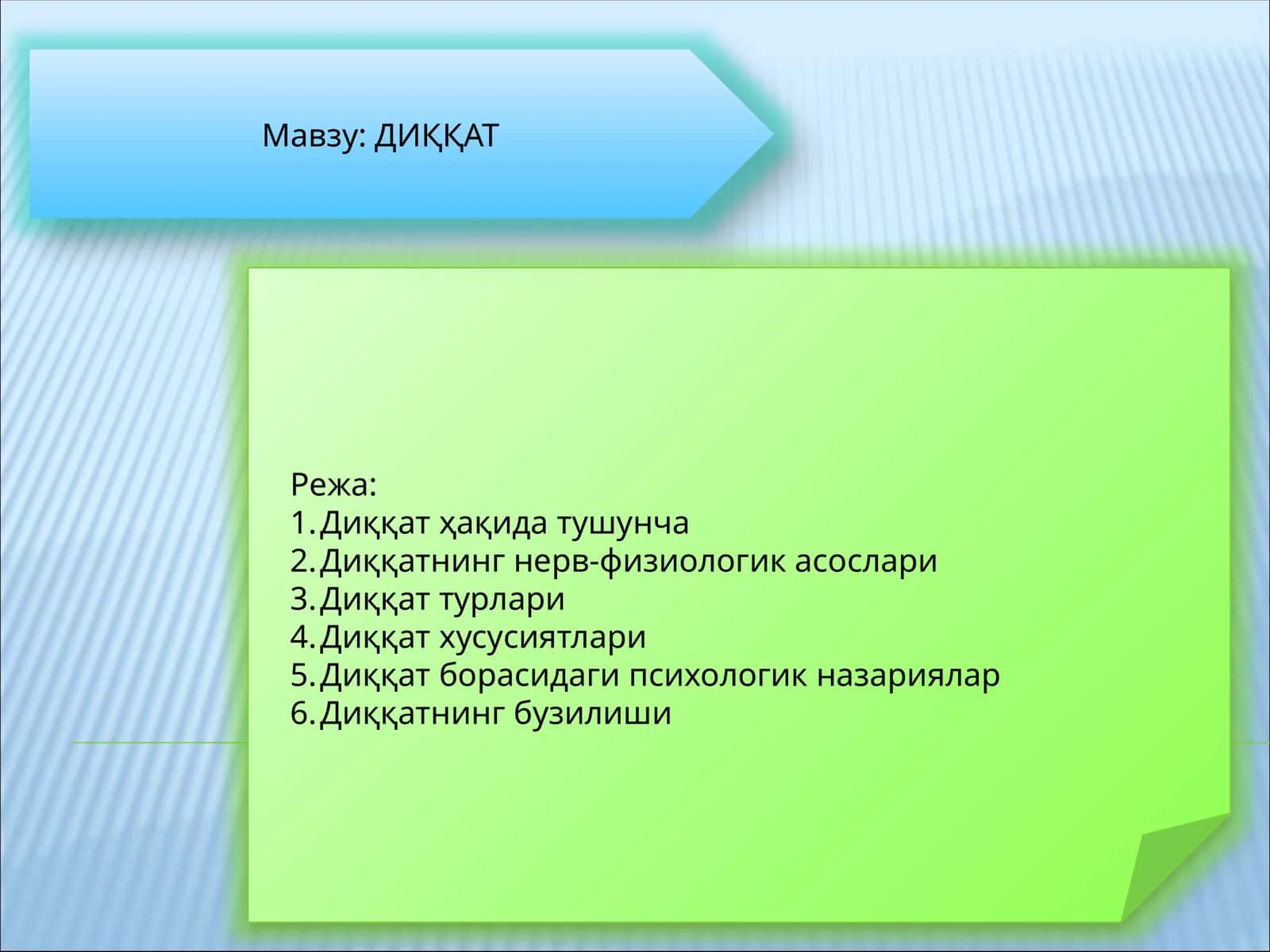 Мавзу: ДИҚҚАТ

Режа:
1. Диққат ҳақида тушунча
2. Диққатнинг нерв-физиологик асослари
3. Диққат турлари
4. Диққат хусусиятлари
5. Диққат борасидаги психологик назариялар
6. Диққатнинг бузилиши